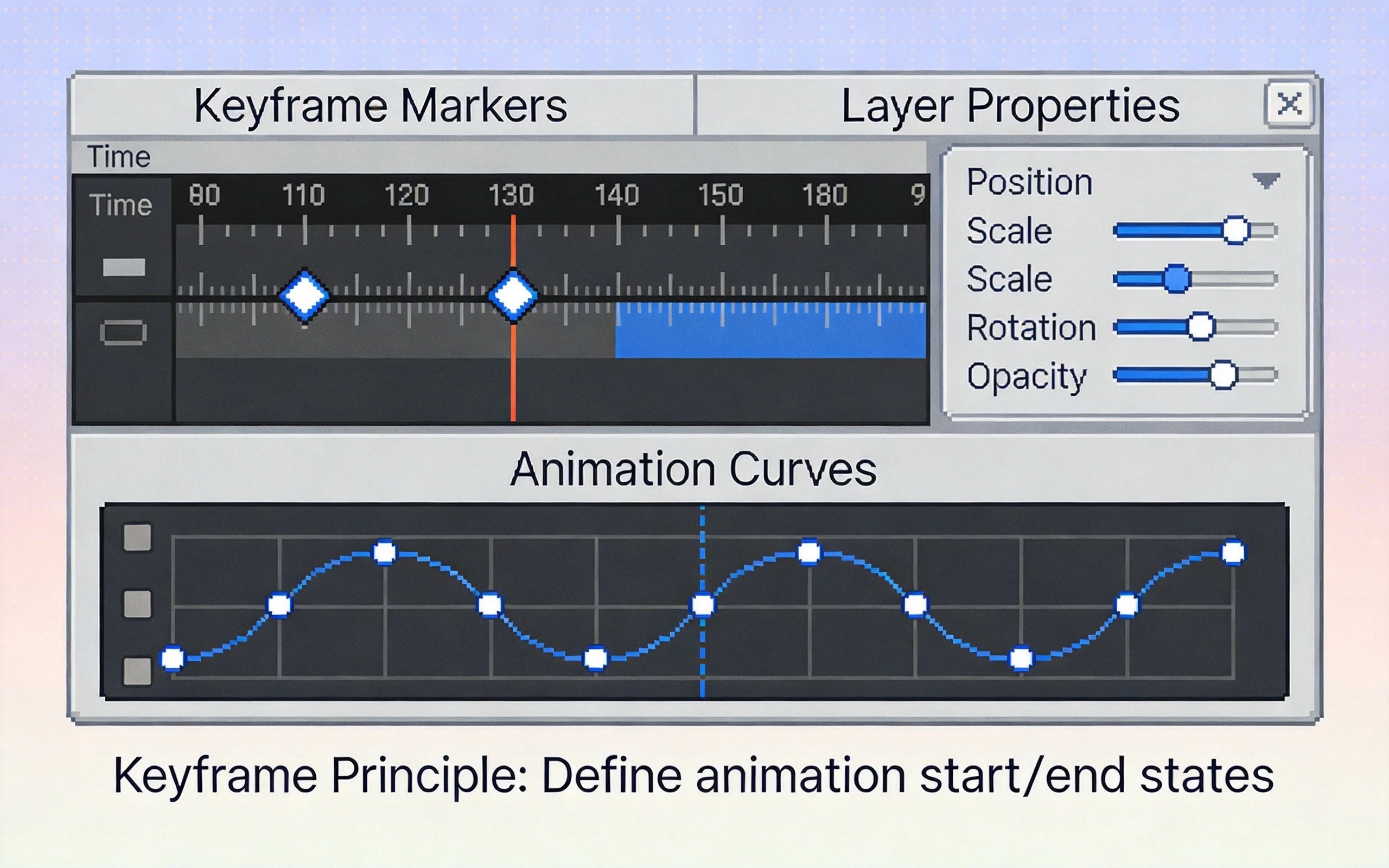 Keyframe Markers

Layer Properties

Time

Time

80 110 120 130 140 150 180 9

Position
Scale
Scale
Rotation
Opacity

Animation Curves

Keyframe Principle: Define animation start/end states